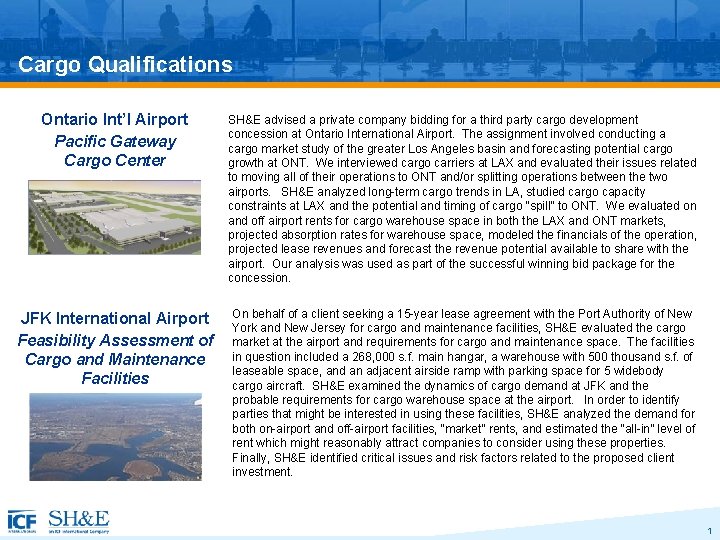 Cargo Qualifications

Ontario Int'l Airport
Pacific Gateway Cargo Center

SH&E advised a private company bidding for a third party cargo development concession at Ontario International Airport. The assignment involved conducting a cargo market study of the greater Los Angeles basin and forecasting potential cargo growth at ONT. We interviewed cargo carriers at LAX and evaluated their issues related to moving all of their operations to ONT and/or splitting operations between the two airports. SH&E analyzed long-term cargo trends in LA, studied cargo capacity constraints at LAX and the potential and timing of cargo "spill" to ONT. We evaluated on and off airport rents for cargo warehouse space in both the LAX and ONT markets, projected absorption rates for warehouse space, modeled the financials of the operation, projected lease revenues and forecast the revenue potential available to share with the airport. Our analysis was used as part of the successful winning bid package for the concession.

JFK International Airport
Feasibility Assessment of Cargo and Maintenance Facilities

On behalf of a client seeking a 15-year lease agreement with the Port Authority of New York and New Jersey for cargo and maintenance facilities, SH&E evaluated the cargo market at the airport and requirements for cargo and maintenance space. The facilities in question included a 268,000 s.f. main hangar, a warehouse with 500 thousand s.f. of leaseable space, and an adjacent airside ramp with parking space for 5 widebody cargo aircraft. SH&E examined the dynamics of cargo demand at JFK and the probable requirements for cargo warehouse space at the airport. In order to identify parties that might be interested in using these facilities, SH&E analyzed the demand for both on-airport and off-airport facilities, "market" rents, and estimated the "all-in" level of rent which might reasonably attract companies to consider using these properties. Finally, SH&E identified critical issues and risk factors related to the proposed client investment.

ICF SH&E
an ICF International Company

1